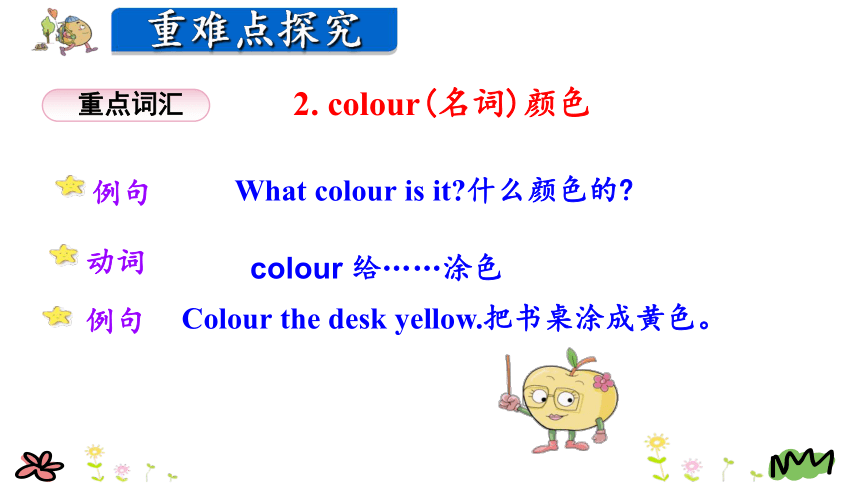 重难点探究

重点词汇

2. colour(名词)颜色

例句 What colour is it?什么颜色的?

动词 colour 给……涂色

例句 Colour the desk yellow.把书桌涂成黄色。